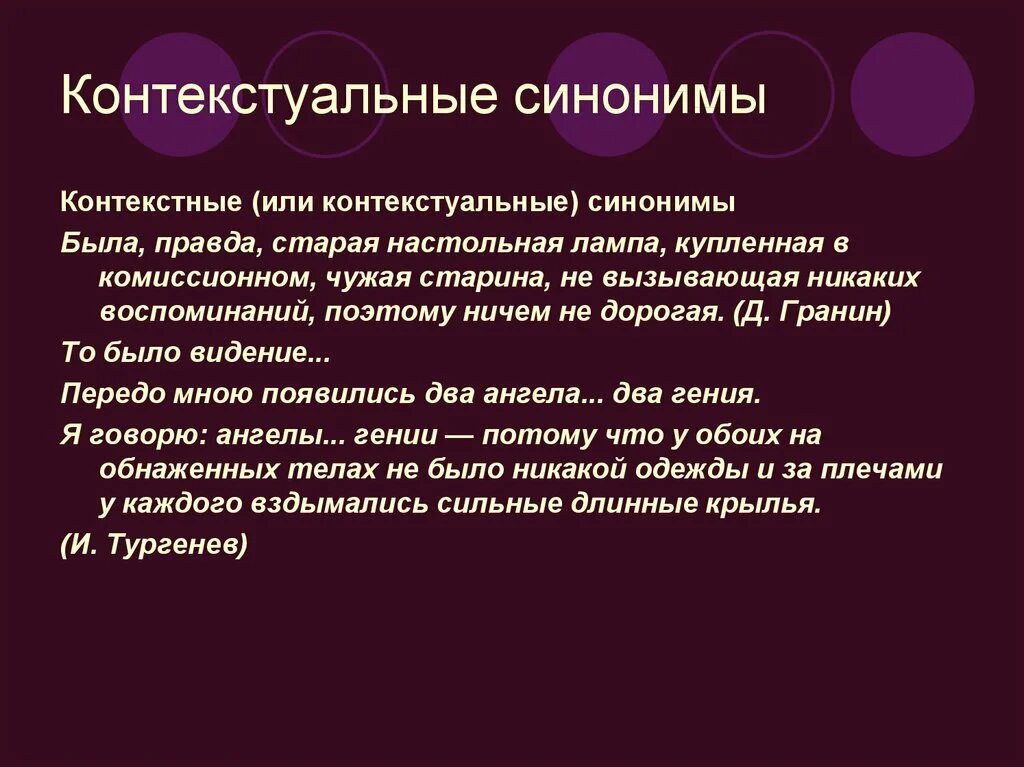 Контекстуальные синонимы

Контекстные (или контекстуальные) синонимы

Была, правда, старая настольная лампа, купленная в комиссионном, чужая старина, не вызывающая никаких воспоминаний, поэтому ничем не дорогая. (Д. Гранин)

То было видение...

Передо мною появились два ангела... два гения.

Я говорю: ангелы... гении — потому что у обоих на обнаженных телах не было никакой одежды и за плечами у каждого вздымались сильные длинные крылья.

(И. Тургенев)